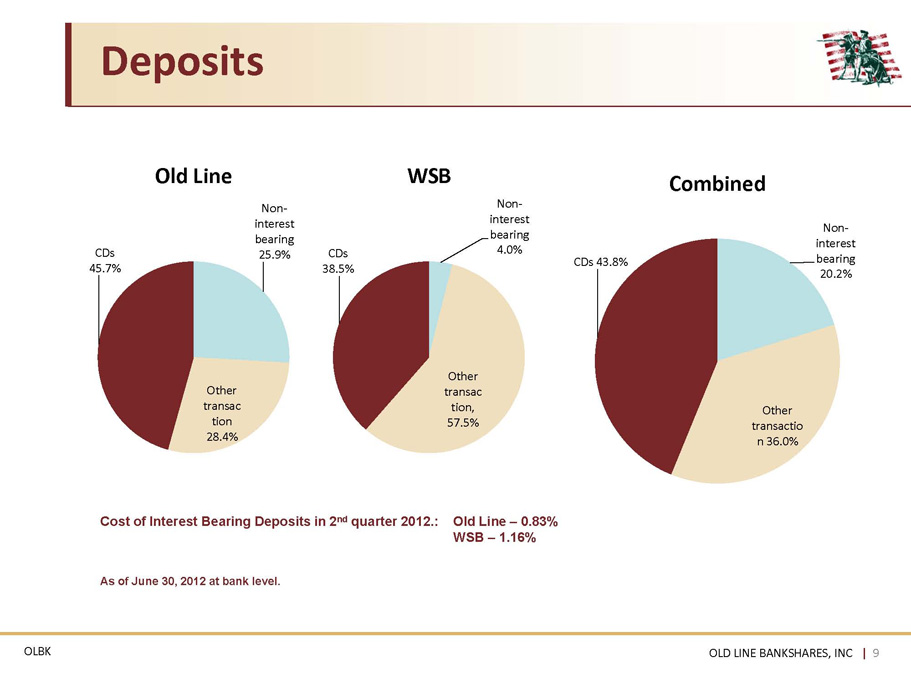 Deposits

Old Line

CDs 45.7%

Non-interest bearing 25.9%

Other transac tion 28.4%

WSB

CDs 38.5%

Non-interest bearing 4.0%

Other transac tion, 57.5%

Combined

CDs 43.8%

Non-interest bearing 20.2%

Other transactio n 36.0%

Cost of Interest Bearing Deposits in 2$^{nd}$ quarter 2012.: Old Line – 0.83% WSB – 1.16%

As of June 30, 2012 at bank level.

OLBK

OLD LINE BANKSHARES, INC | 9